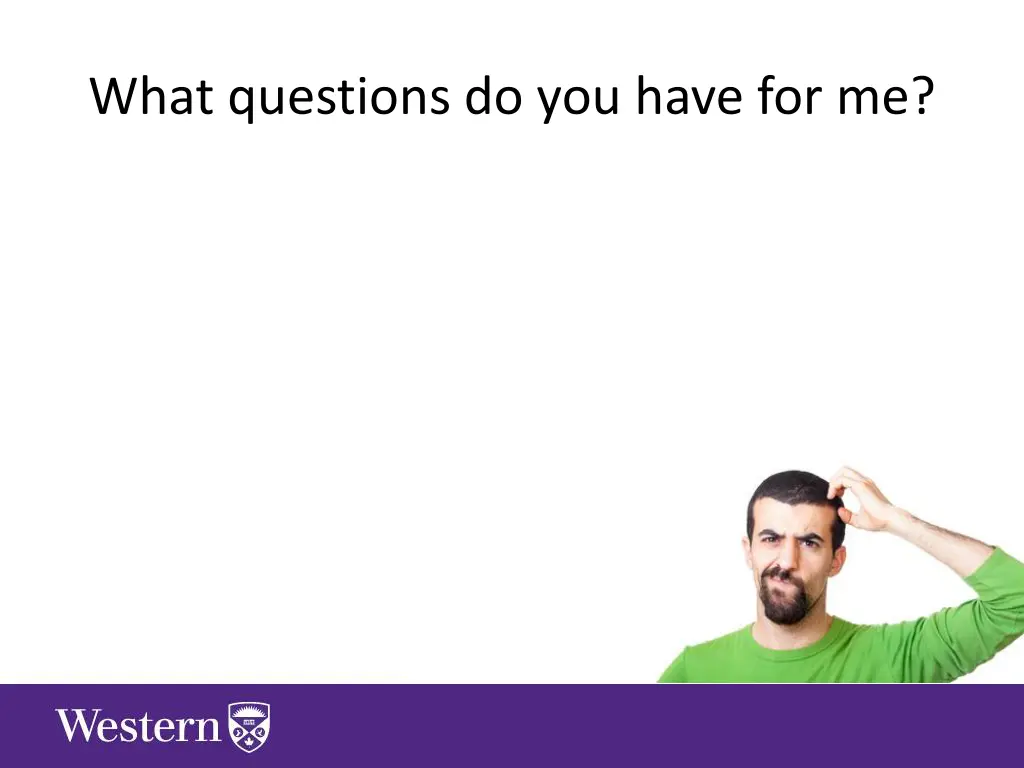 What questions do you have for me?

Western